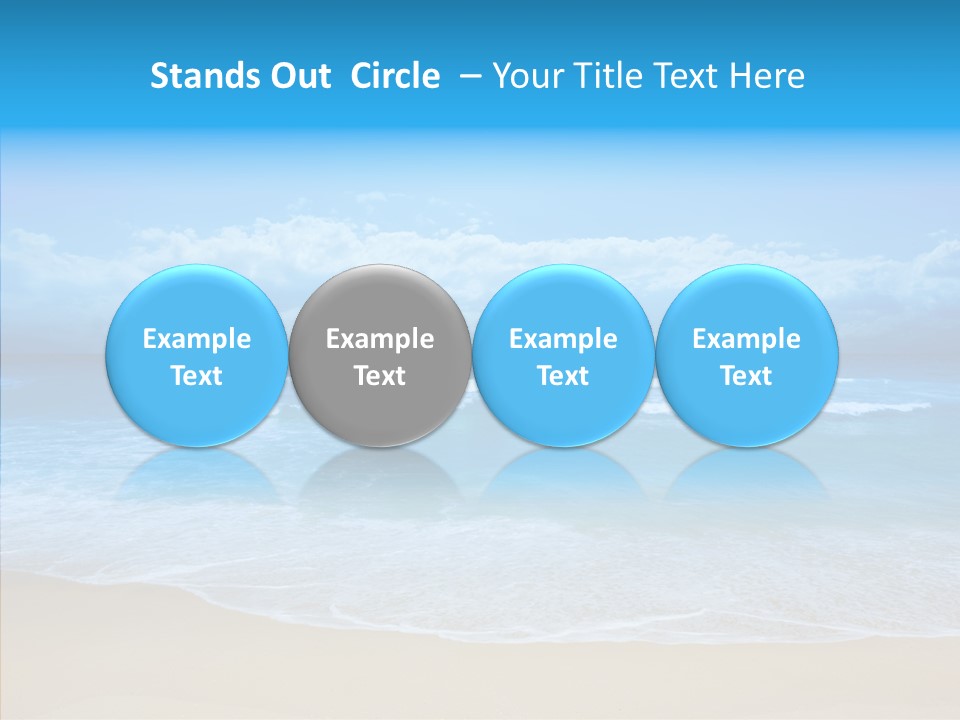 Stands Out Circle – Your Title Text Here

Example Text

Example Text

Example Text

Example Text